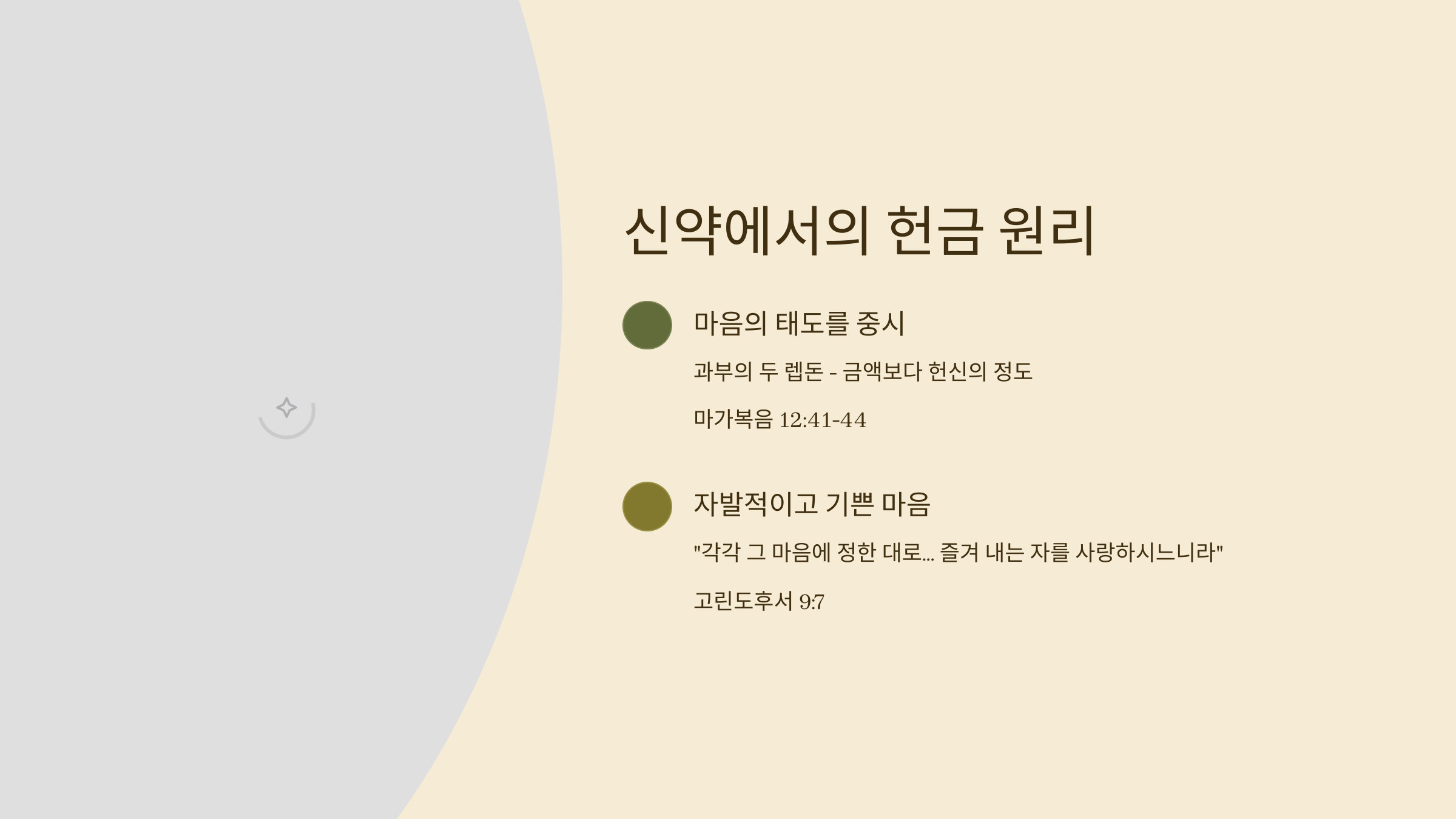 신약에서의 헌금 원리

마음의 태도를 중시

과부의 두 렙돈 - 금액보다 헌신의 정도

마가복음 12:41-44

자발적이고 기쁜 마음

"각각 그 마음에 정한 대로... 즐겨 내는 자를 사랑하시느니라"

고린도후서 9:7